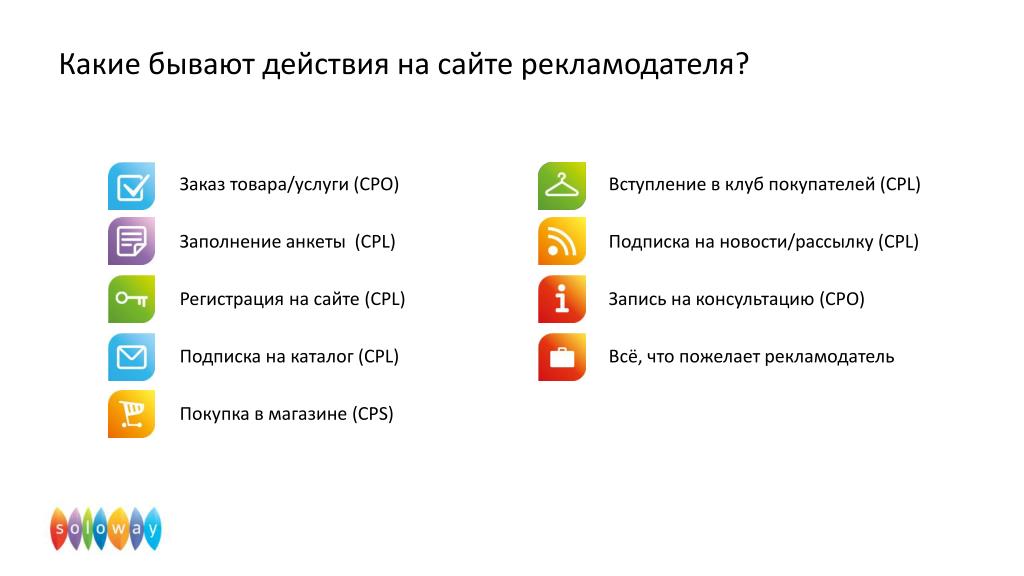 Какие бывают действия на сайте рекламодателя?

Заказ товара/услуги (CPO)

Заполнение анкеты (CPL)

Регистрация на сайте (CPL)

Подписка на каталог (CPL)

Покупка в магазине (CPS)

Вступление в клуб покупателей (CPL)

Подписка на новости/рассылку (CPL)

Запись на консультацию (CPO)

Всё, что пожелает рекламодатель

soloway